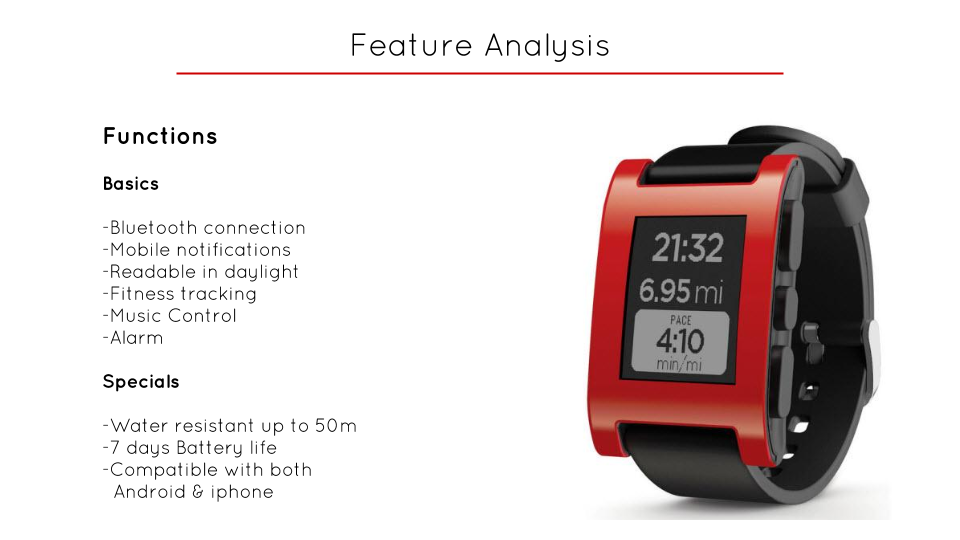 Feature Analysis

Functions

Basics

-Bluetooth connection
-Mobile notifications
-Readable in daylight
-Fitness tracking
-Music Control
-Alarm

Specials

-Water resistant up to 50m
-7 days Battery life
-Compatible with both Android & iphone

21:32
6.95 mi
PACE
4:10
min/mi